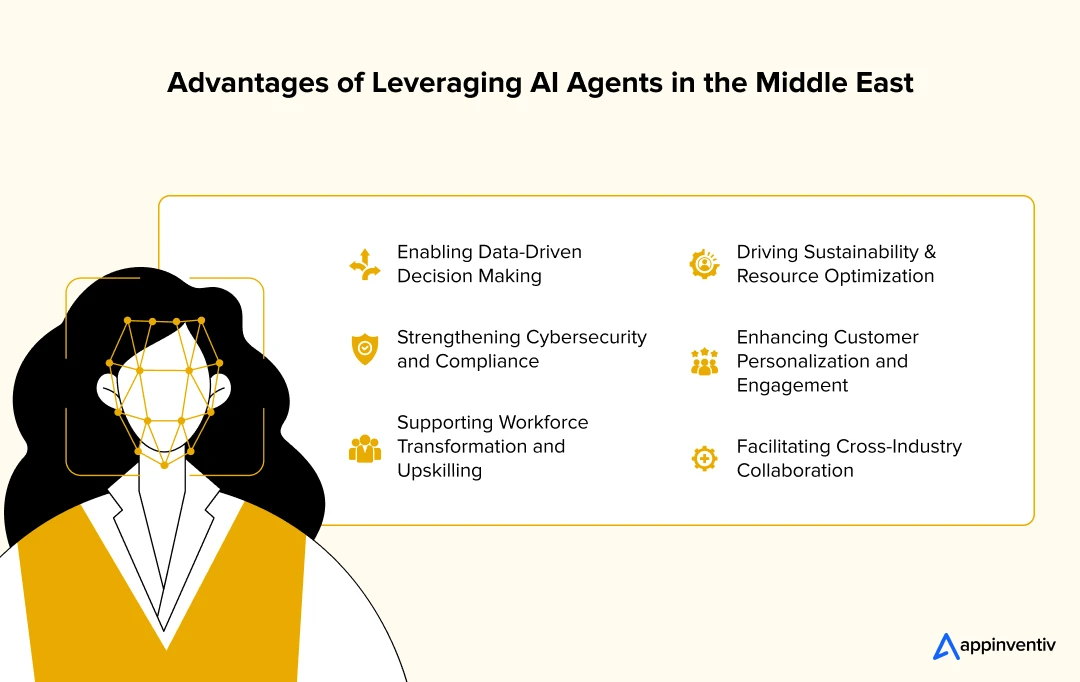 Advantages of Leveraging AI Agents in the Middle East

Enabling Data-Driven Decision Making

Strengthening Cybersecurity and Compliance

Supporting Workforce Transformation and Upskilling

Driving Sustainability & Resource Optimization

Enhancing Customer Personalization and Engagement

Facilitating Cross-Industry Collaboration

appinventiv